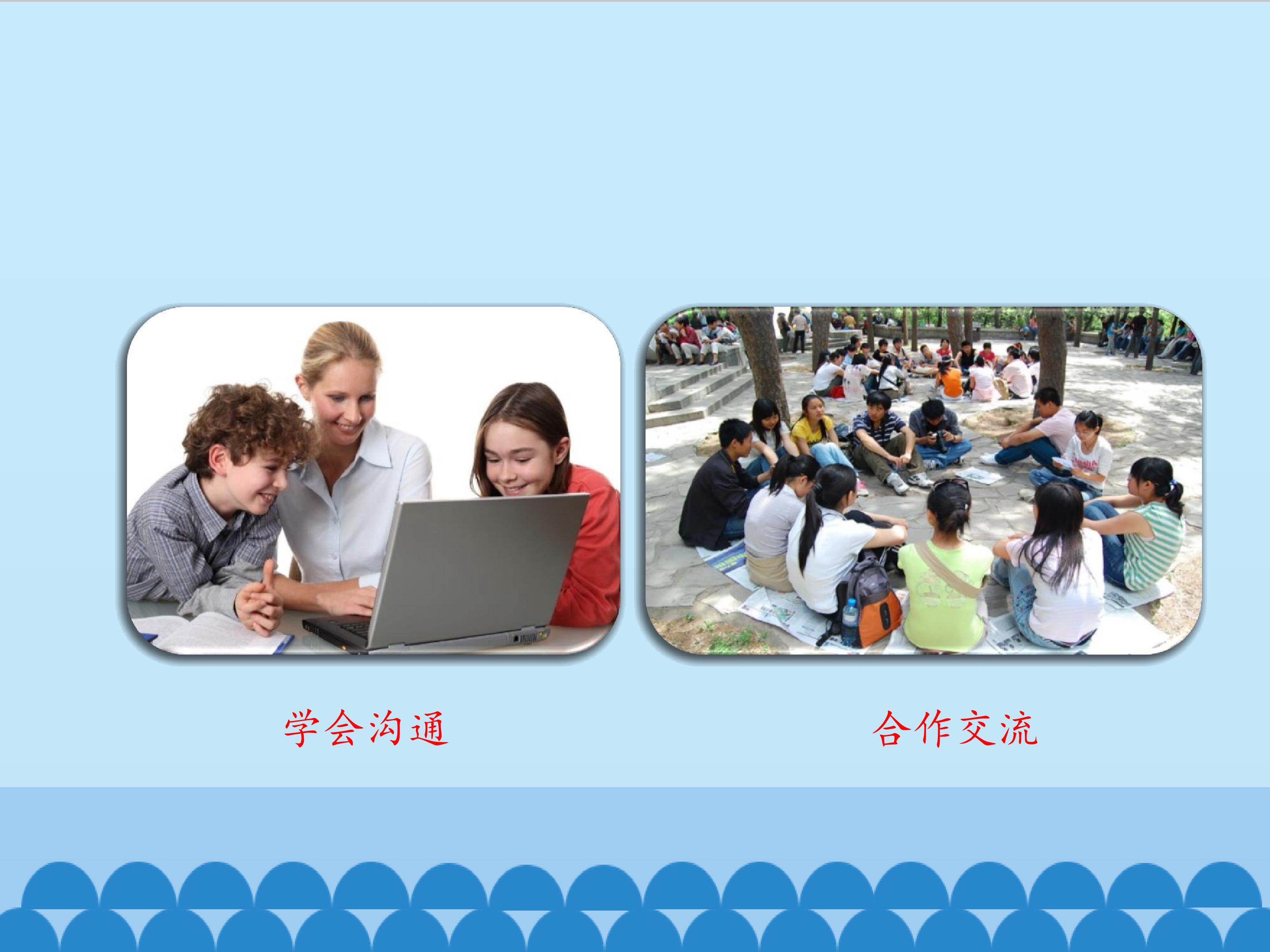 学会沟通

合作交流